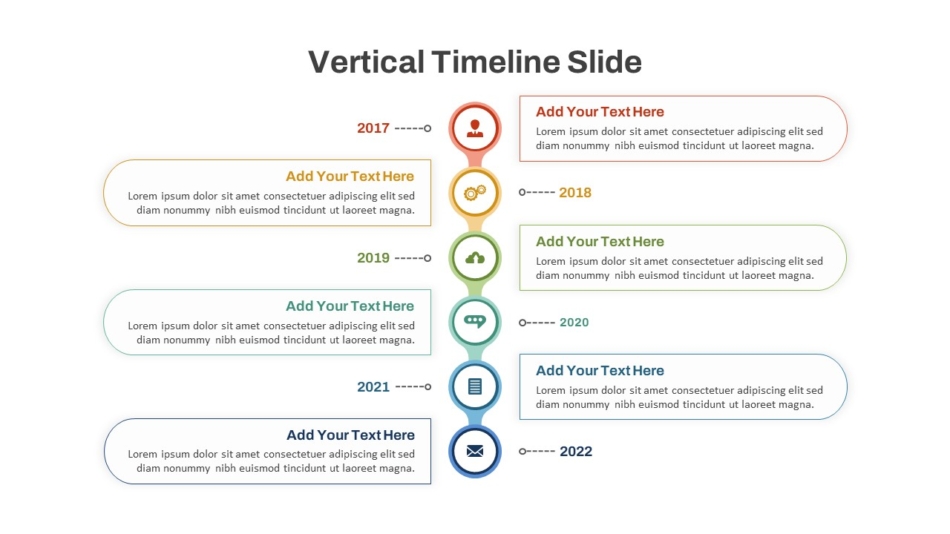 Vertical Timeline Slide

2017

Add Your Text Here
Lorem ipsum dolor sit amet consectetuer adipiscing elit sed diam nonummy nibh euismod tincidunt ut laoreet magna.

Add Your Text Here
Lorem ipsum dolor sit amet consectetuer adipiscing elit sed diam nonummy nibh euismod tincidunt ut laoreet magna.

2018

2019

Add Your Text Here
Lorem ipsum dolor sit amet consectetuer adipiscing elit sed diam nonummy nibh euismod tincidunt ut laoreet magna.

Add Your Text Here
Lorem ipsum dolor sit amet consectetuer adipiscing elit sed diam nonummy nibh euismod tincidunt ut laoreet magna.

2020

2021

Add Your Text Here
Lorem ipsum dolor sit amet consectetuer adipiscing elit sed diam nonummy nibh euismod tincidunt ut laoreet magna.

Add Your Text Here
Lorem ipsum dolor sit amet consectetuer adipiscing elit sed diam nonummy nibh euismod tincidunt ut laoreet magna.

2022